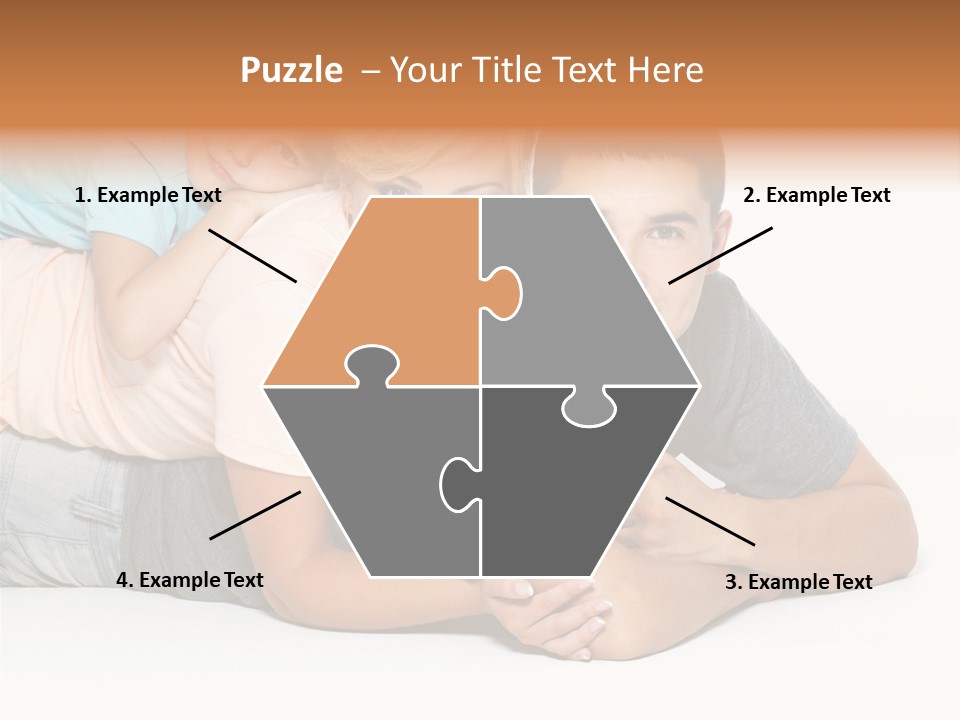 Puzzle – Your Title Text Here

1. Example Text

2. Example Text

4. Example Text

3. Example Text